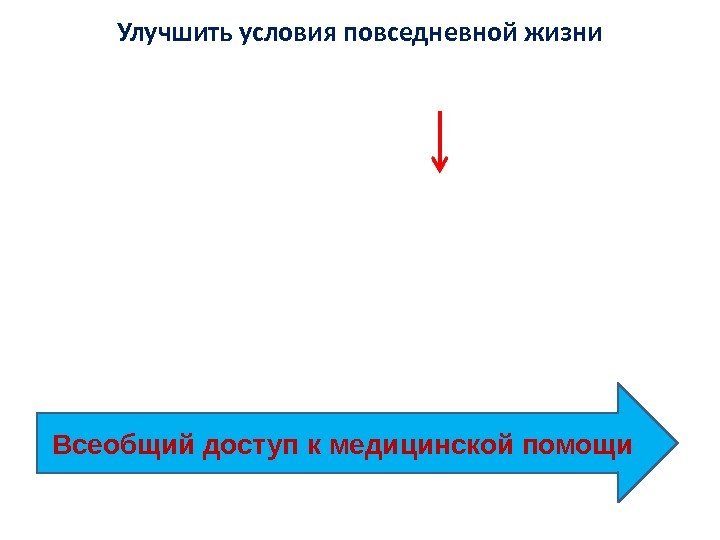 Улучшить условия повседневной жизни

Всеобщий доступ к медицинской помощи